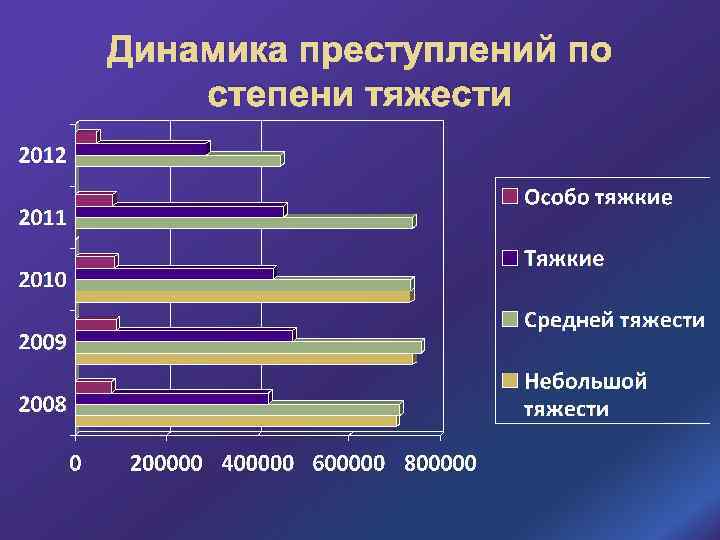 Динамика преступлений по степени тяжести

2012
2011
2010
2009
2008

0 200000 400000 600000 800000

Особо тяжкие
Тяжкие
Средней тяжести
Небольшой тяжести